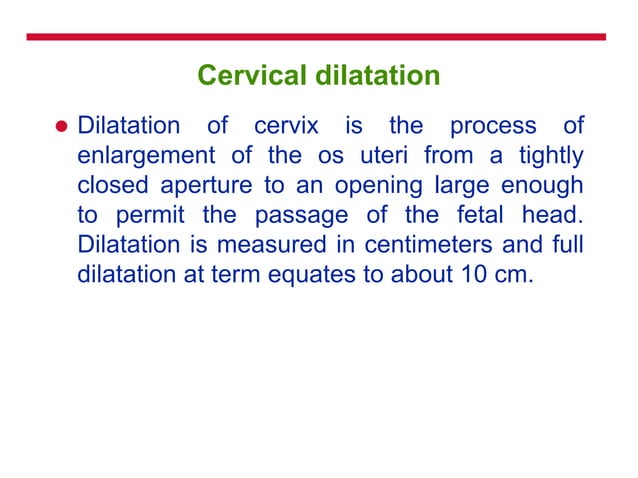 Cervical dilatation

• Dilatation of cervix is the process of enlargement of the os uteri from a tightly closed aperture to an opening large enough to permit the passage of the fetal head. Dilatation is measured in centimeters and full dilatation at term equates to about 10 cm.